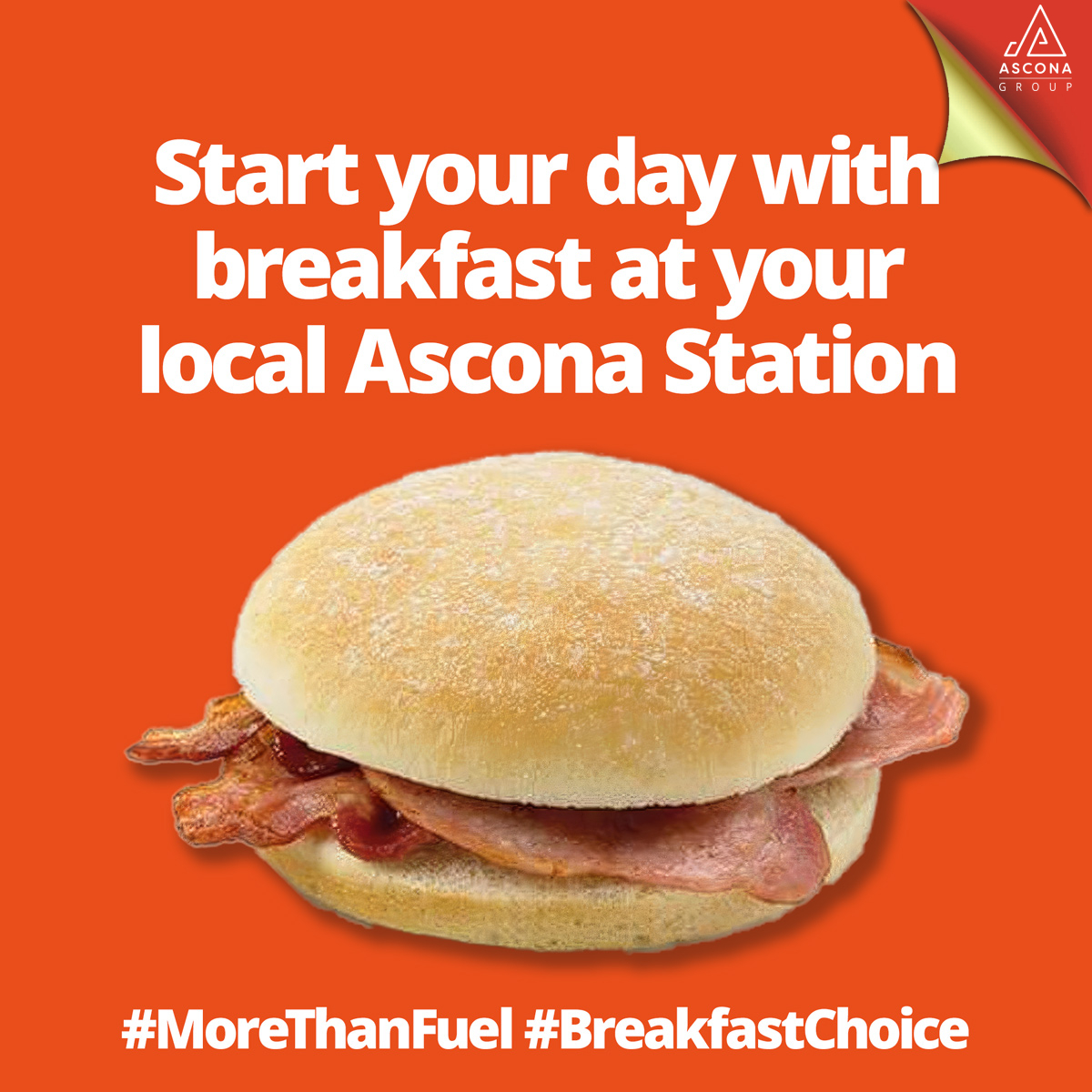 ASCONA
GROUP

Start your day with breakfast at your local Ascona Station

#MoreThanFuel #BreakfastChoice